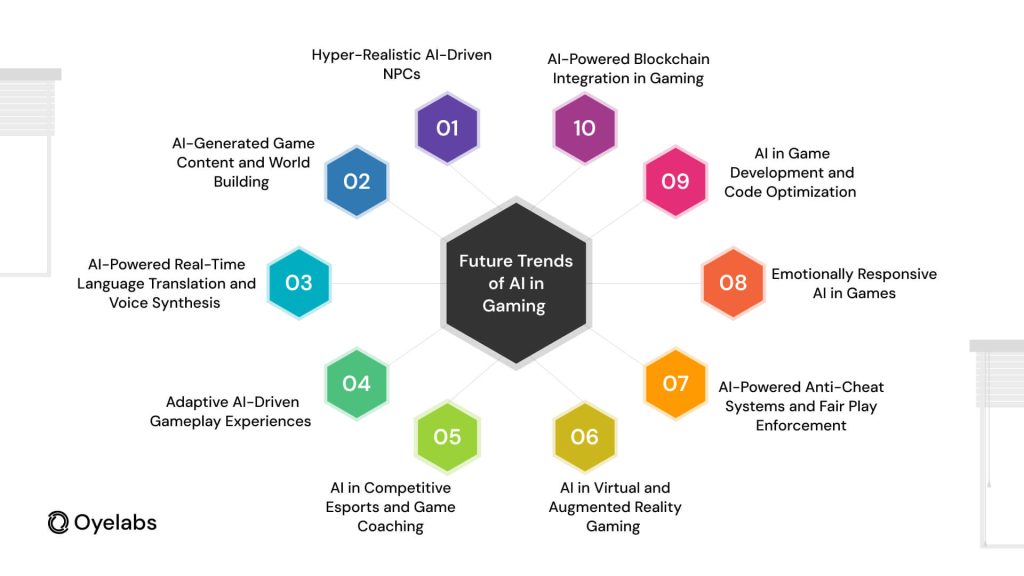 Future Trends of AI in Gaming

01
Hyper-Realistic AI-Driven NPCs

02
AI-Generated Game Content and World Building

03
AI-Powered Real-Time Language Translation and Voice Synthesis

04
Adaptive AI-Driven Gameplay Experiences

05
AI in Competitive Esports and Game Coaching

06
AI in Virtual and Augmented Reality Gaming

07
AI-Powered Anti-Cheat Systems and Fair Play Enforcement

08
Emotionally Responsive AI in Games

09
AI in Game Development and Code Optimization

10
AI-Powered Blockchain Integration in Gaming

Oyelabs